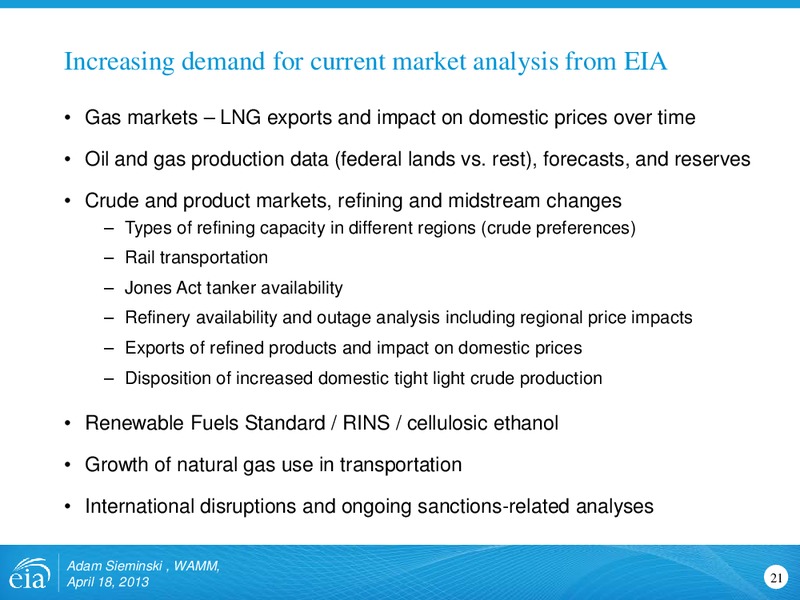 Increasing demand for current market analysis from EIA

• Gas markets – LNG exports and impact on domestic prices over time

• Oil and gas production data (federal lands vs. rest), forecasts, and reserves

• Crude and product markets, refining and midstream changes

– Types of refining capacity in different regions (crude preferences)

– Rail transportation

– Jones Act tanker availability

– Refinery availability and outage analysis including regional price impacts

– Exports of refined products and impact on domestic prices

– Disposition of increased domestic tight light crude production

• Renewable Fuels Standard / RINS / cellulosic ethanol

• Growth of natural gas use in transportation

• International disruptions and ongoing sanctions-related analyses

eia

Adam Sieminski , WAMM, April 18, 2013

21